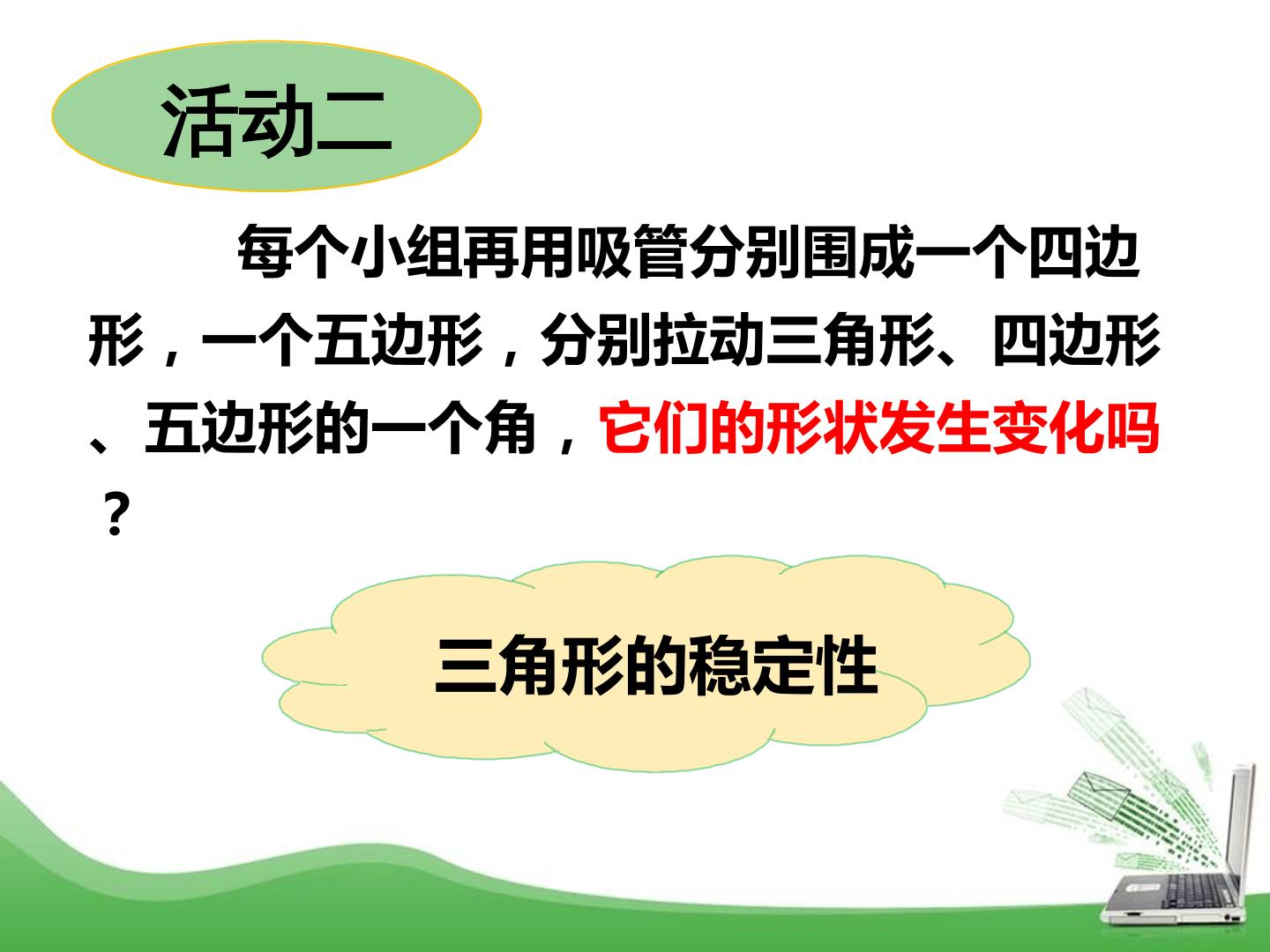 活动二

每个小组再用吸管分别围成一个四边形，一个五边形，分别拉动三角形、四边形、五边形的一个角，它们的形状发生变化吗？

三角形的稳定性